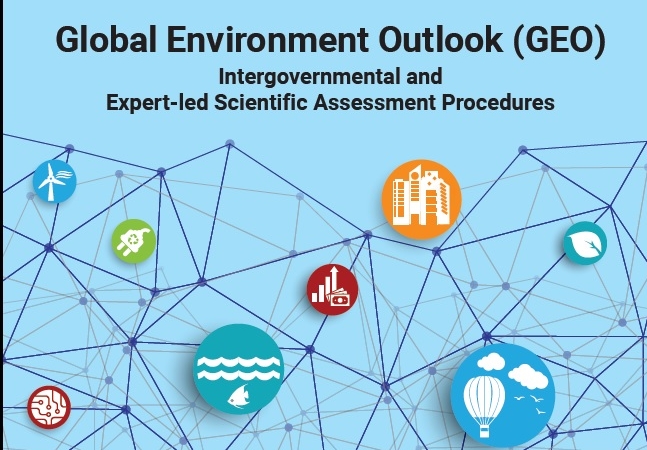 Global Environment Outlook (GEO)

Intergovernmental and
Expert-led Scientific Assessment Procedures